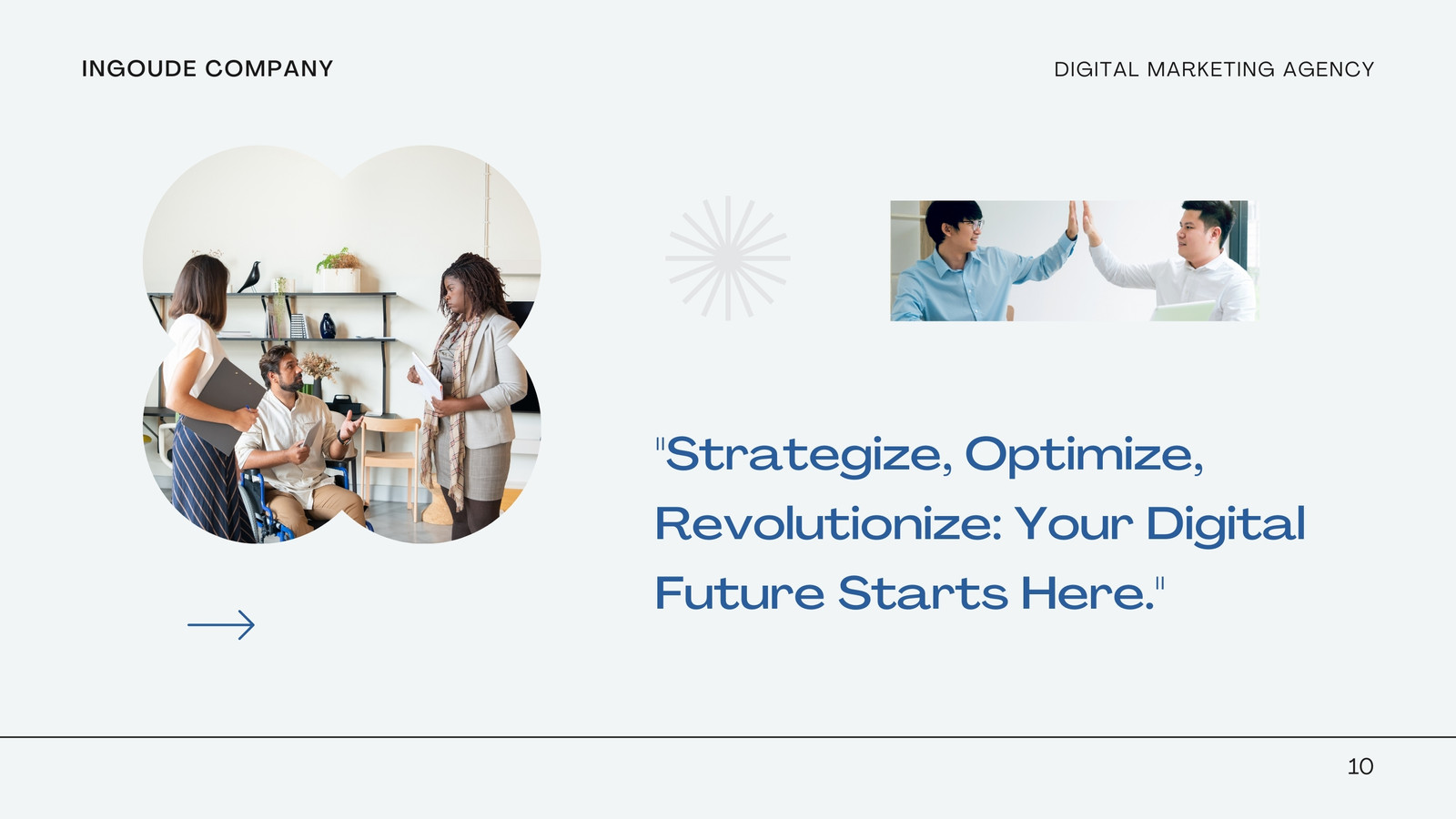 INGOUDE COMPANY

DIGITAL MARKETING AGENCY

"Strategize, Optimize, Revolutionize: Your Digital Future Starts Here."

10